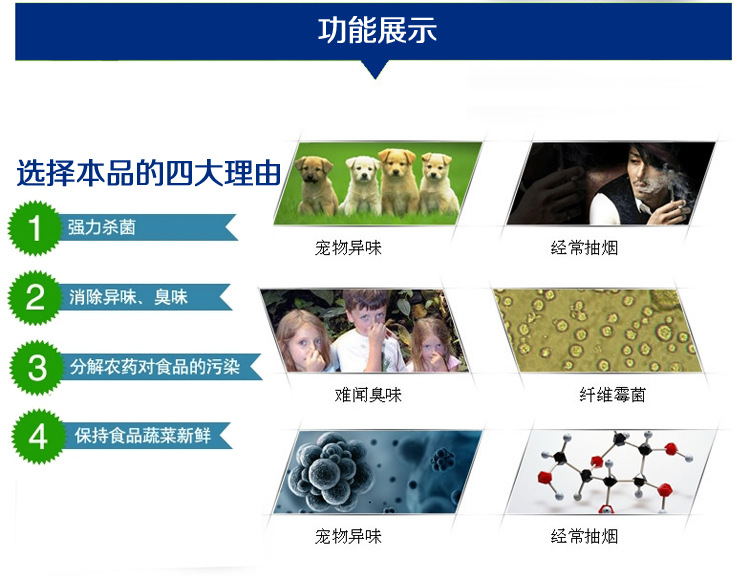 功能展示

选择本品的四大理由

1 强力杀菌

2 消除异味、臭味

3 分解农药对食品的污染

4 保持食品蔬菜新鲜

宠物异味

经常抽烟

难闻臭味

纤维霉菌

宠物异味

经常抽烟